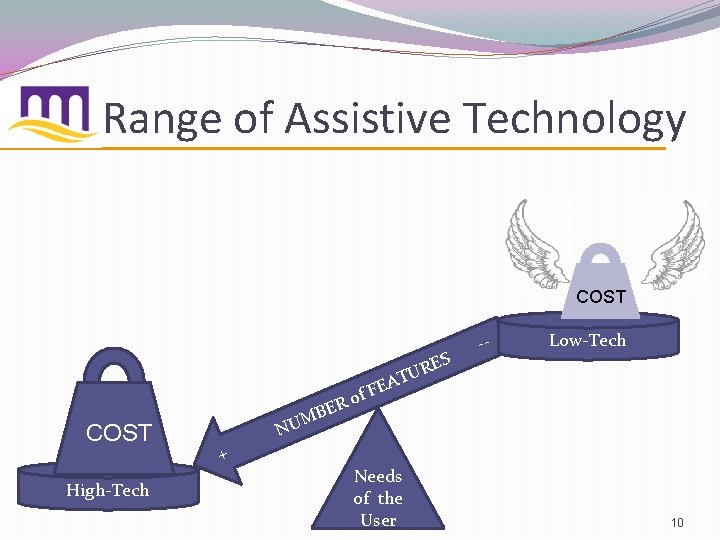 Range of Assistive Technology

COST

Low-Tech

--

NUMBER of FEATURES

+

COST

High-Tech

Needs of the User

10